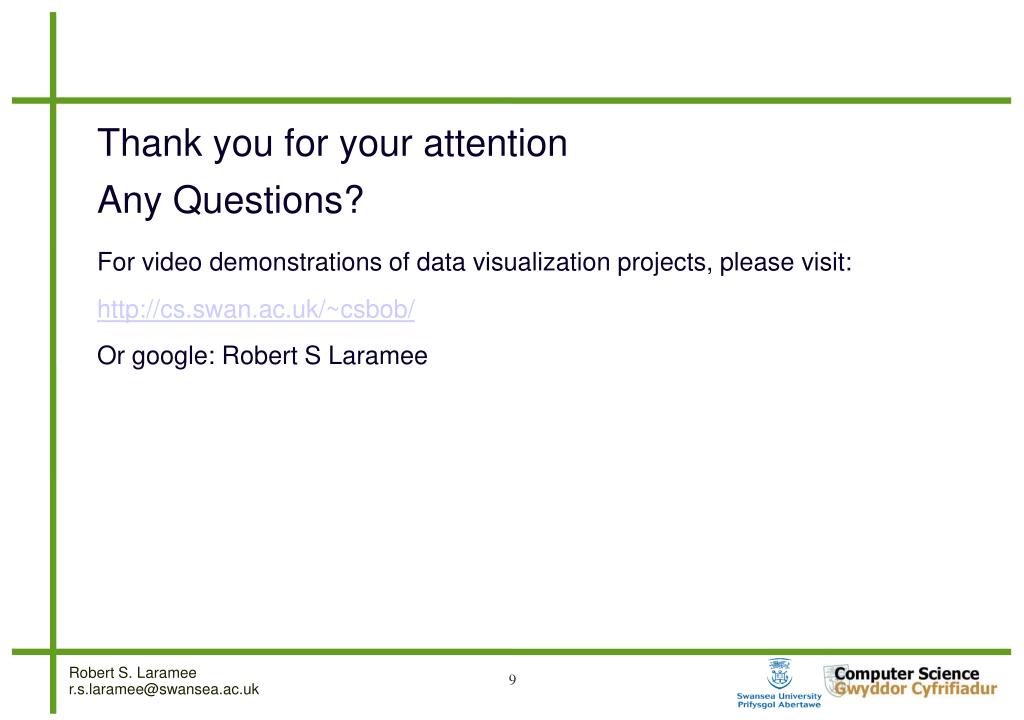 Thank you for your attention

Any Questions?

For video demonstrations of data visualization projects, please visit:

http://cs.swan.ac.uk/~csbob/

Or google: Robert S Laramee

Robert S. Laramee
r.s.laramee@swansea.ac.uk

9

Swansea University
Prifysgol Abertawe

Computer Science
Gwyddor Cyfrifiadur